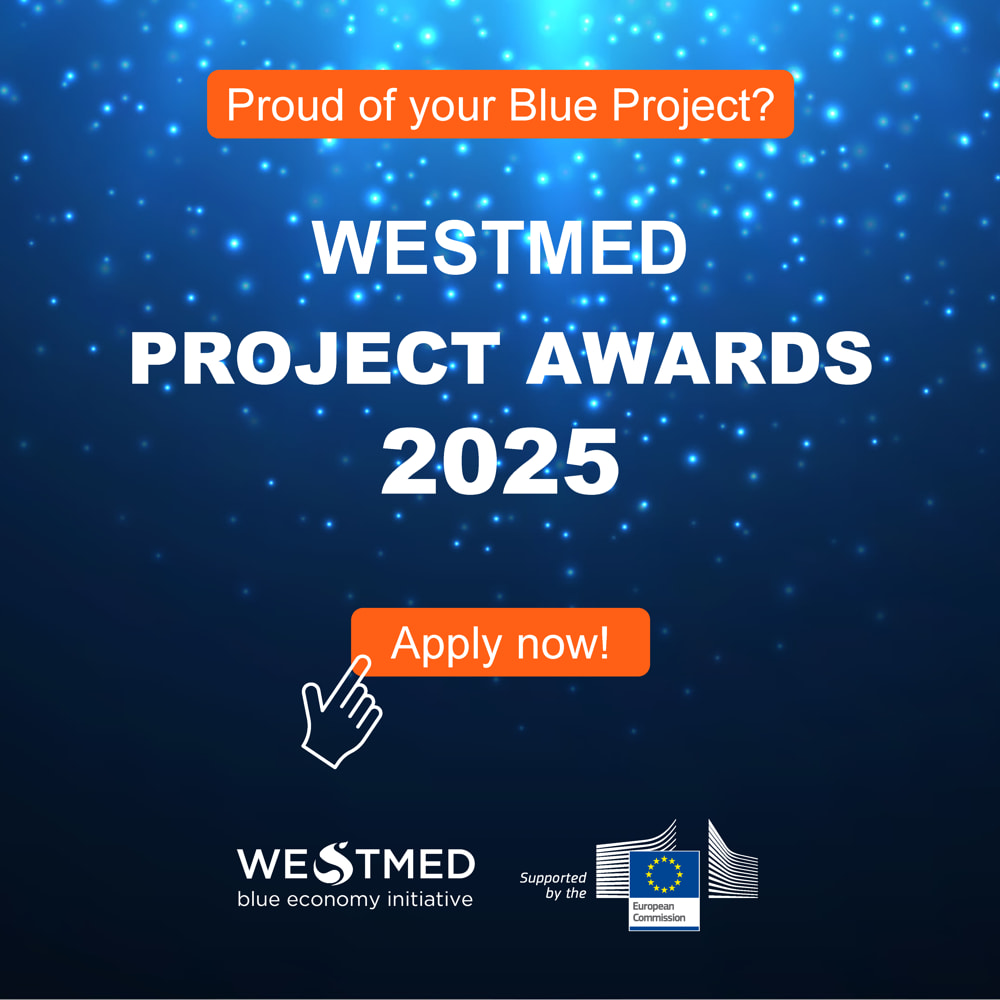 Proud of your Blue Project?

WESTMED
PROJECT AWARDS
2025

Apply now!

WESTMED
blue economy initiative

Supported by the

European Commission